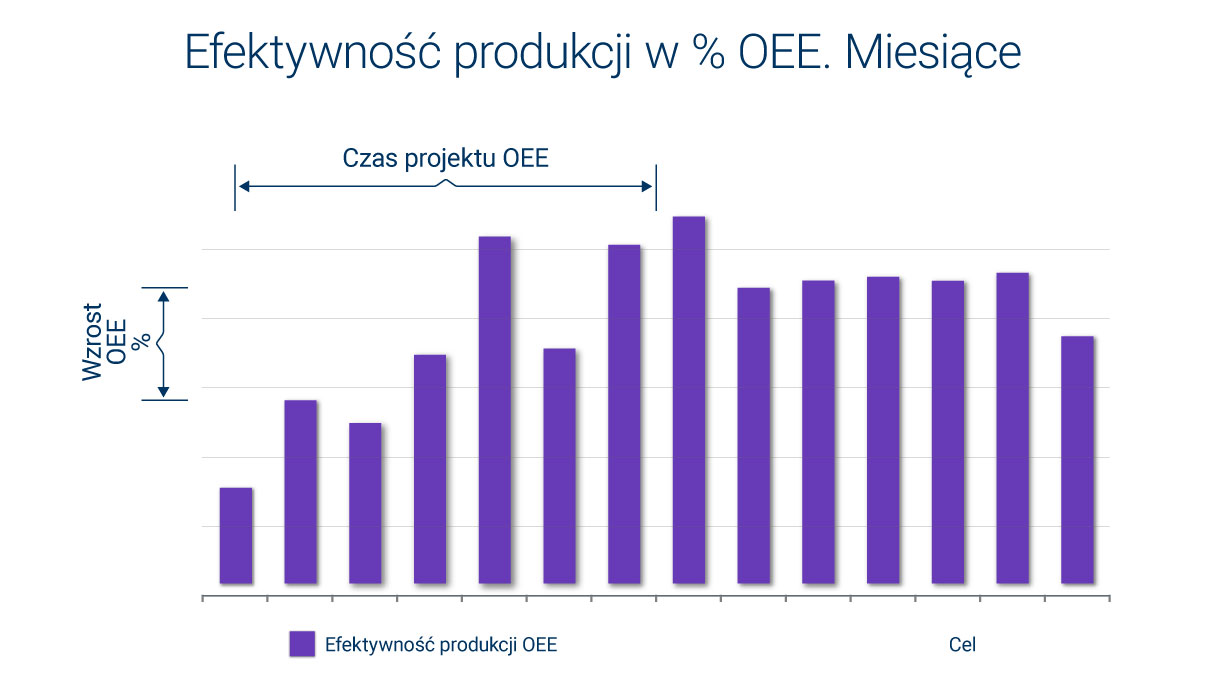 Efektywność produkcji w % OEE. Miesiące

Czas projektu OEE

Wzrost OEE %

Efektywność produkcji OEE

Cel